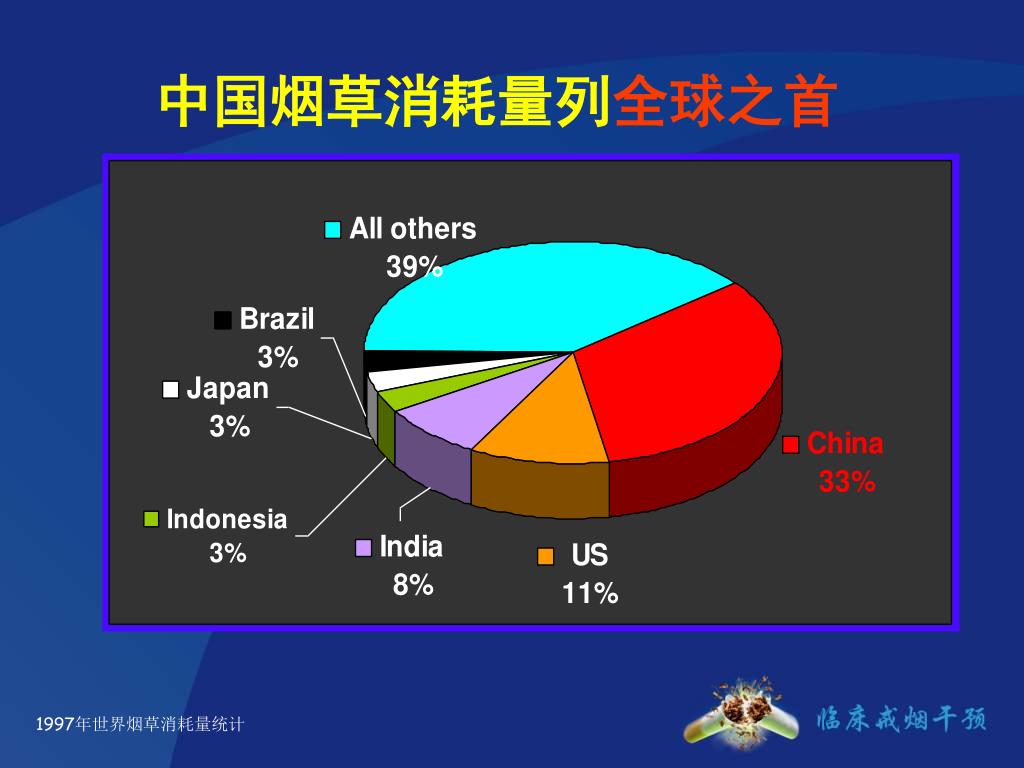 中国烟草消耗量列全球之首

All others
39%

Brazil
3%

Japan
3%

Indonesia
3%

India
8%

US
11%

China
33%

1997年世界烟草消耗量统计

临床戒烟干预